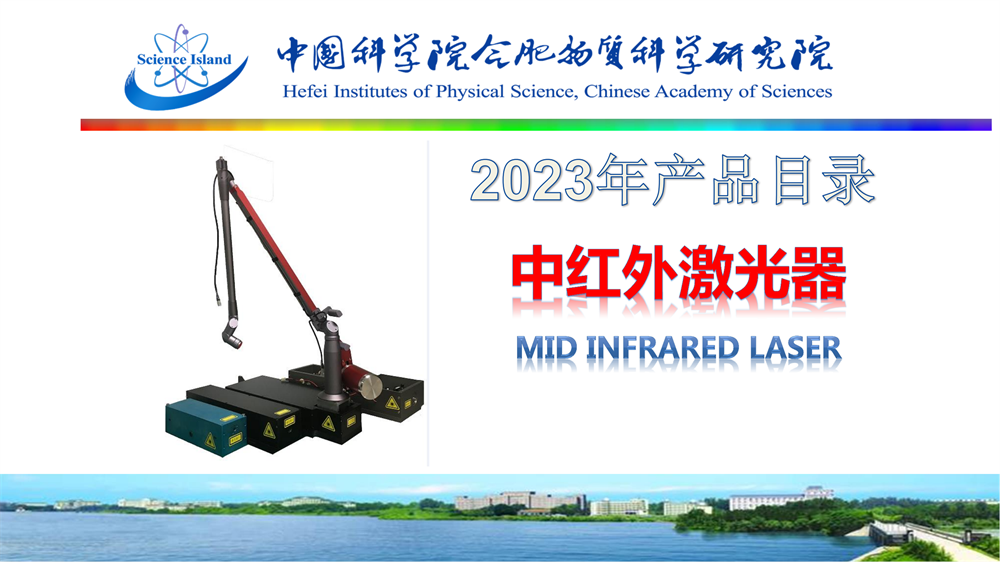 Science Island

中国科学院合肥物质科学研究院
Hefei Institutes of Physical Science, Chinese Academy of Sciences

2023年产品目录

中红外激光器

MID INFRARED LASER